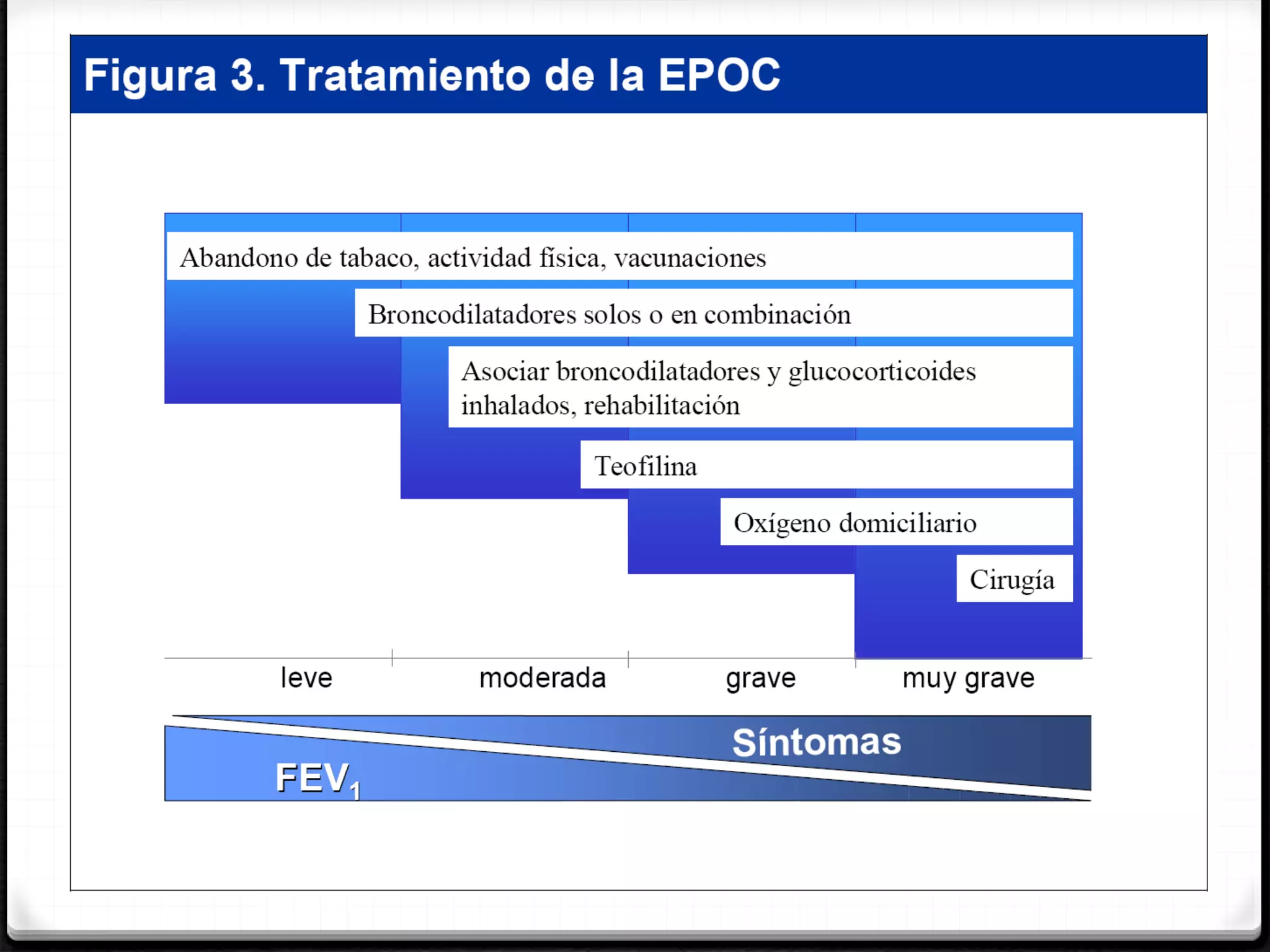 Figura 3. Tratamiento de la EPOC

Abandono de tabaco, actividad física, vacunaciones

Broncodilatadores solos o en combinación

Asociar broncodilatadores y glucocorticoides inhalados, rehabilitación

Teofilina

Oxígeno domiciliario

Cirugía

leve

moderada

grave

muy grave

Síntomas

$FEV_1$